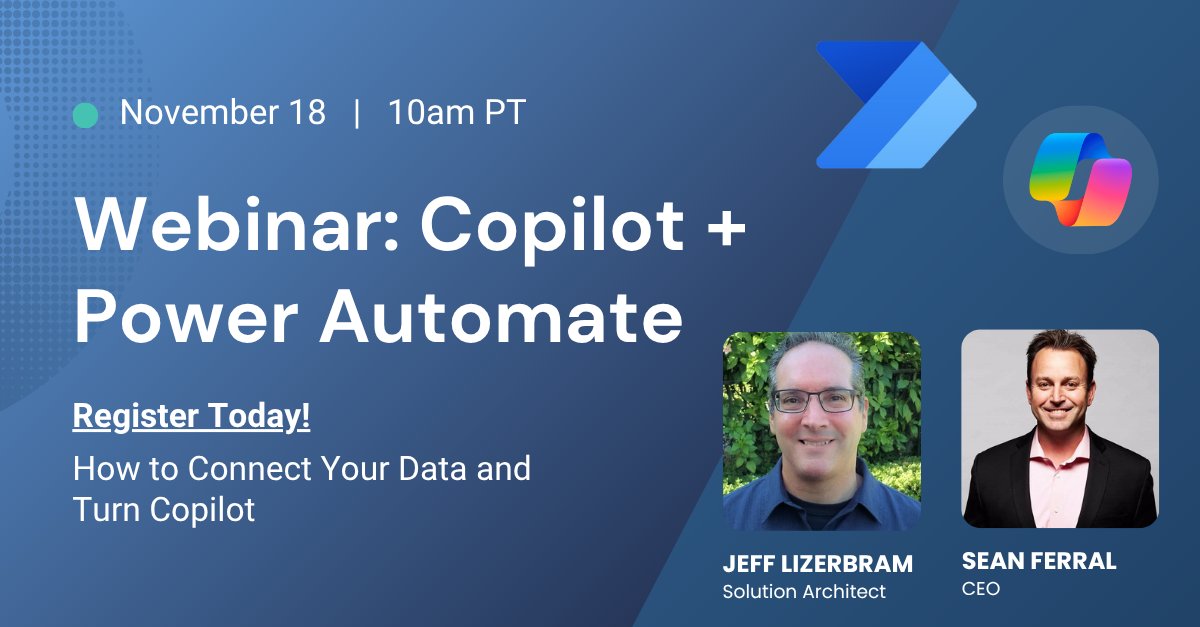 November 18 | 10am PT

Webinar: Copilot + Power Automate

Register Today!

How to Connect Your Data and Turn Copilot

JEFF LIZERBRAM
Solution Architect

SEAN FERRAL
CEO